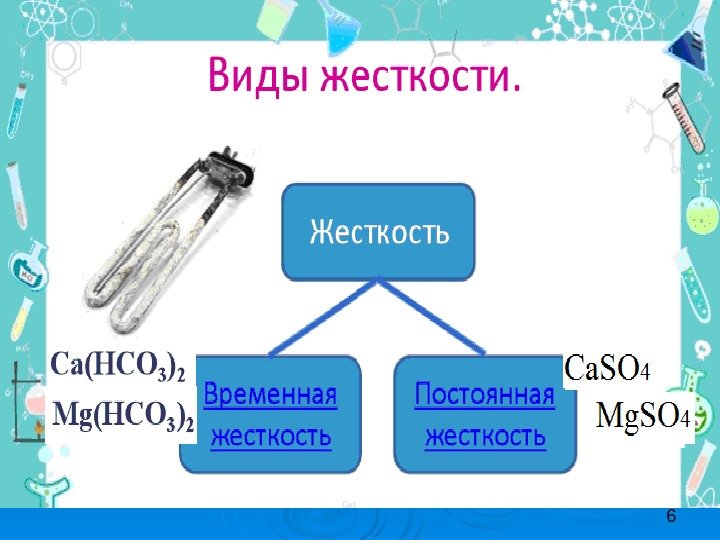 Виды жесткости.

Жесткость

$Ca(HCO_3)_2$

$Mg(HCO_3)_2$

Временная жесткость

Постоянная жесткость

$CaSO_4$

$MgSO_4$

6